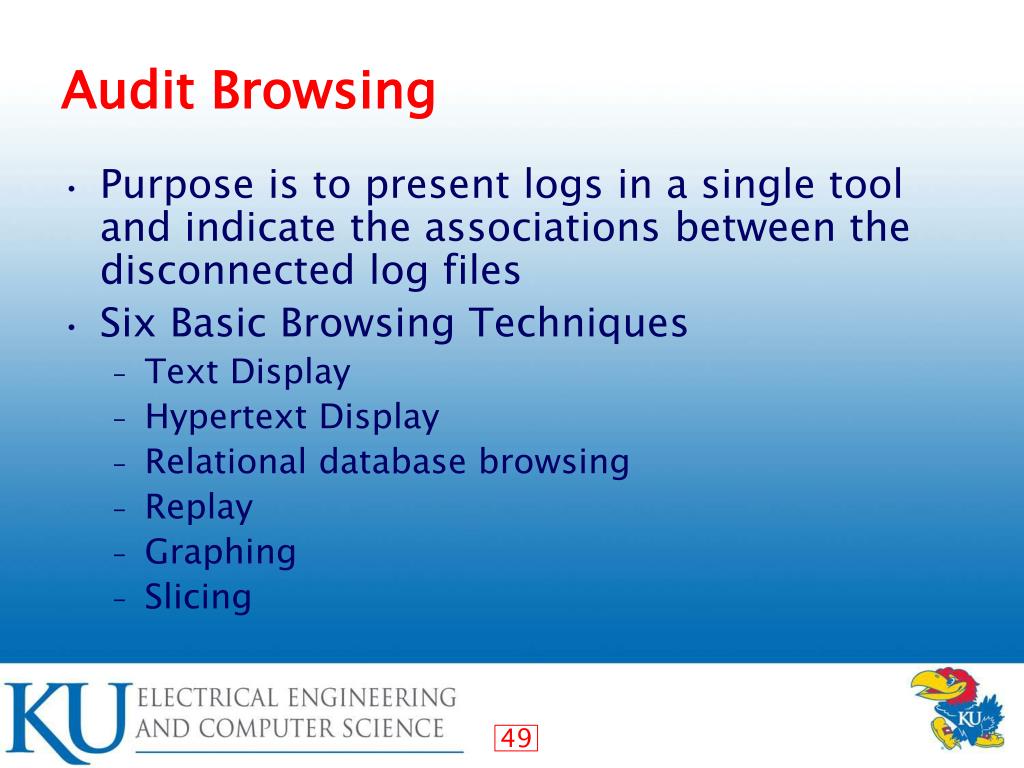 Audit Browsing

• Purpose is to present logs in a single tool and indicate the associations between the disconnected log files
• Six Basic Browsing Techniques
– Text Display
– Hypertext Display
– Relational database browsing
– Replay
– Graphing
– Slicing

KU ELECTRICAL ENGINEERING AND COMPUTER SCIENCE

49

KU